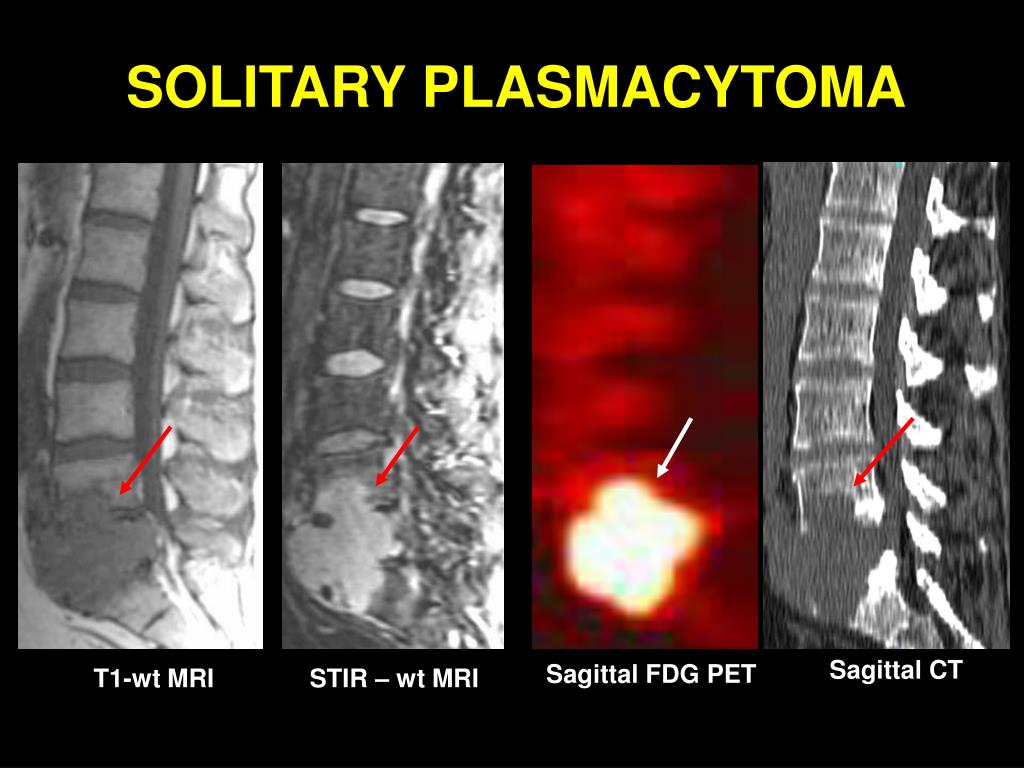 SOLITARY PLASMACYTOMA

T1-wt MRI

STIR – wt MRI

Sagittal FDG PET

Sagittal CT